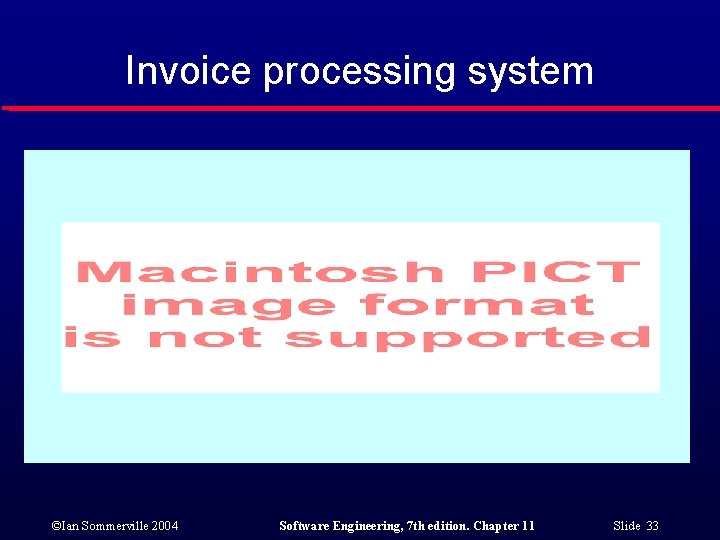 Invoice processing system

Macintosh PICT image format is not supported

©Ian Sommerville 2004

Software Engineering, 7th edition. Chapter 11

Slide 33